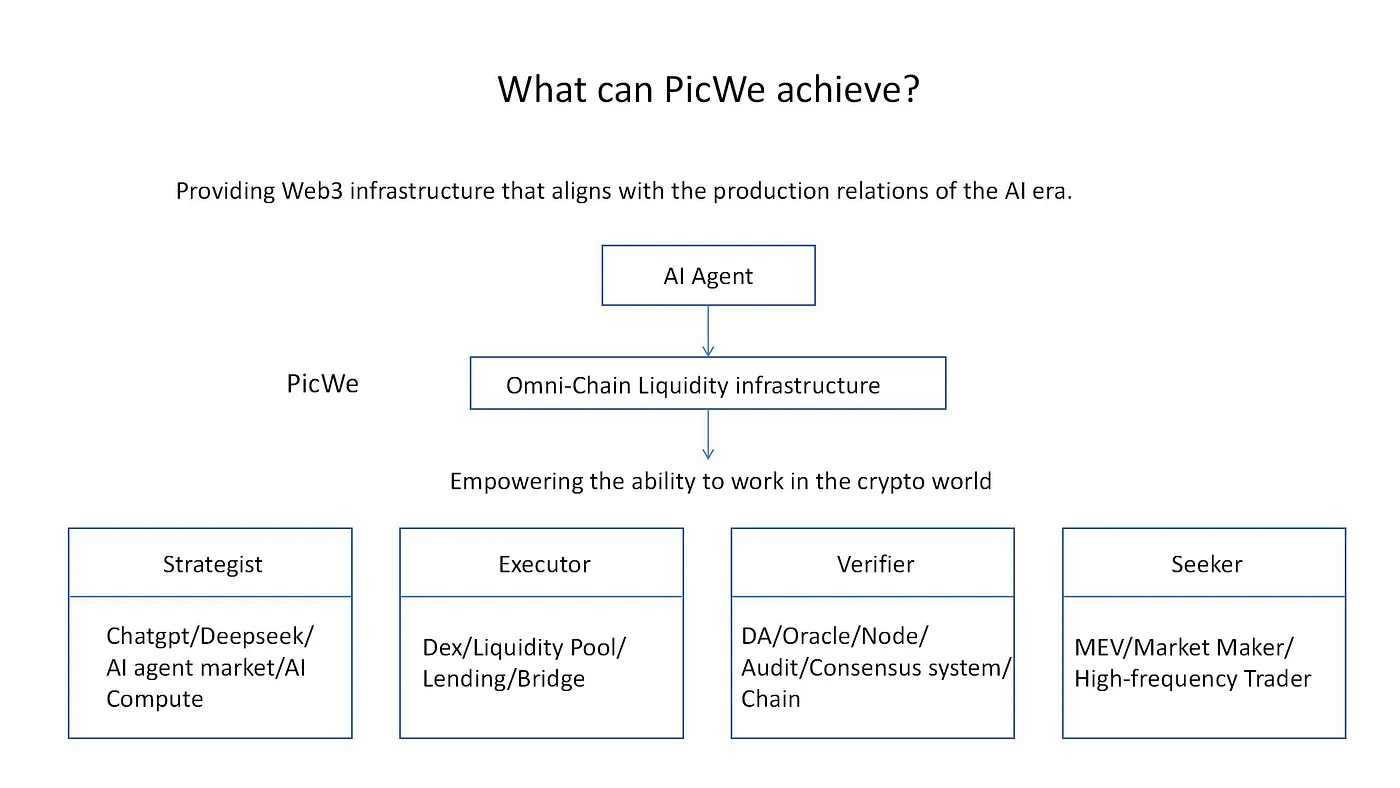 What can PicWe achieve?

Providing Web3 infrastructure that aligns with the production relations of the AI era.

AI Agent

PicWe

Omni-Chain Liquidity infrastructure

Empowering the ability to work in the crypto world

Strategist

Chatgpt/Deepseek/ AI agent market/AI Compute

Executor

Dex/Liquidity Pool/ Lending/Bridge

Verifier

DA/Oracle/Node/ Audit/Consensus system/ Chain

Seeker

MEV/Market Maker/ High-frequency Trader